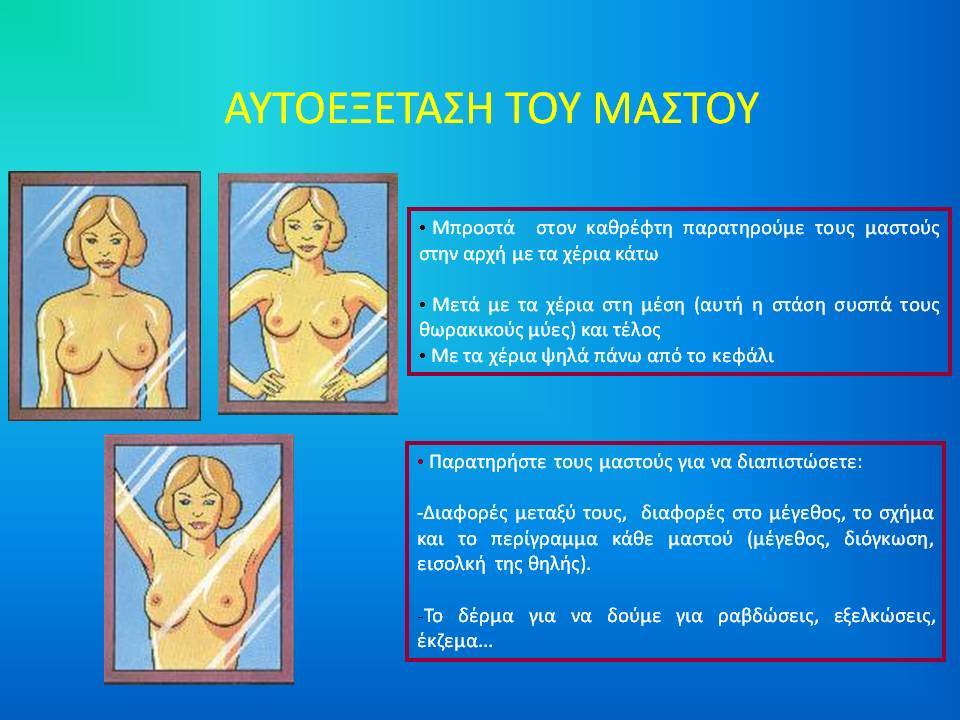 ΑΥΤΟΕΞΕΤΑΣΗ ΤΟΥ ΜΑΣΤΟΥ

• Μπροστά στον καθρέφτη παρατηρούμε τους μαστούς στην αρχή με τα χέρια κάτω

• Μετά με τα χέρια στη μέση (αυτή η στάση συσπά τους θωρακικούς μύες) και τέλος
• Με τα χέρια ψηλά πάνω από το κεφάλι

• Παρατηρήστε τους μαστούς για να διαπιστώσετε:

-Διαφορές μεταξύ τους, διαφορές στο μέγεθος, το σχήμα και το περίγραμμα κάθε μαστού (μέγεθος, διόγκωση, εισολκή της θηλής).

-Το δέρμα για να δούμε για ραβδώσεις, εξελκώσεις, έκζεμα…